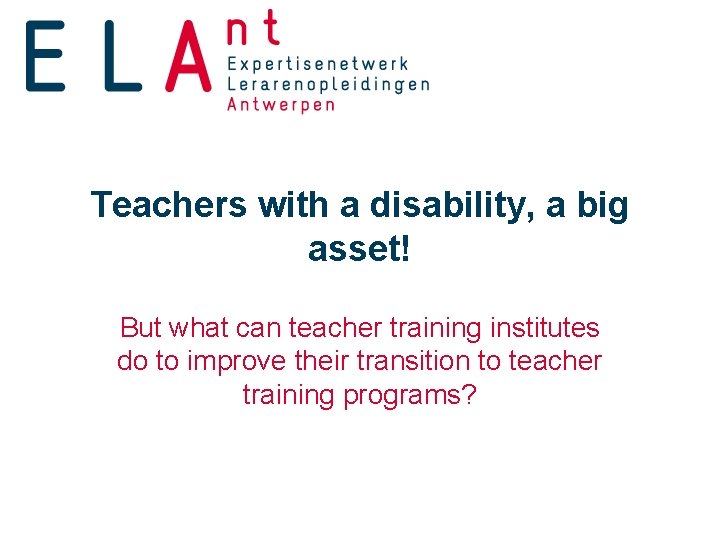 ELAnt
Expertisenetwerk
Lerarenopleidingen
Antwerpen

Teachers with a disability, a big asset!

But what can teacher training institutes do to improve their transition to teacher training programs?